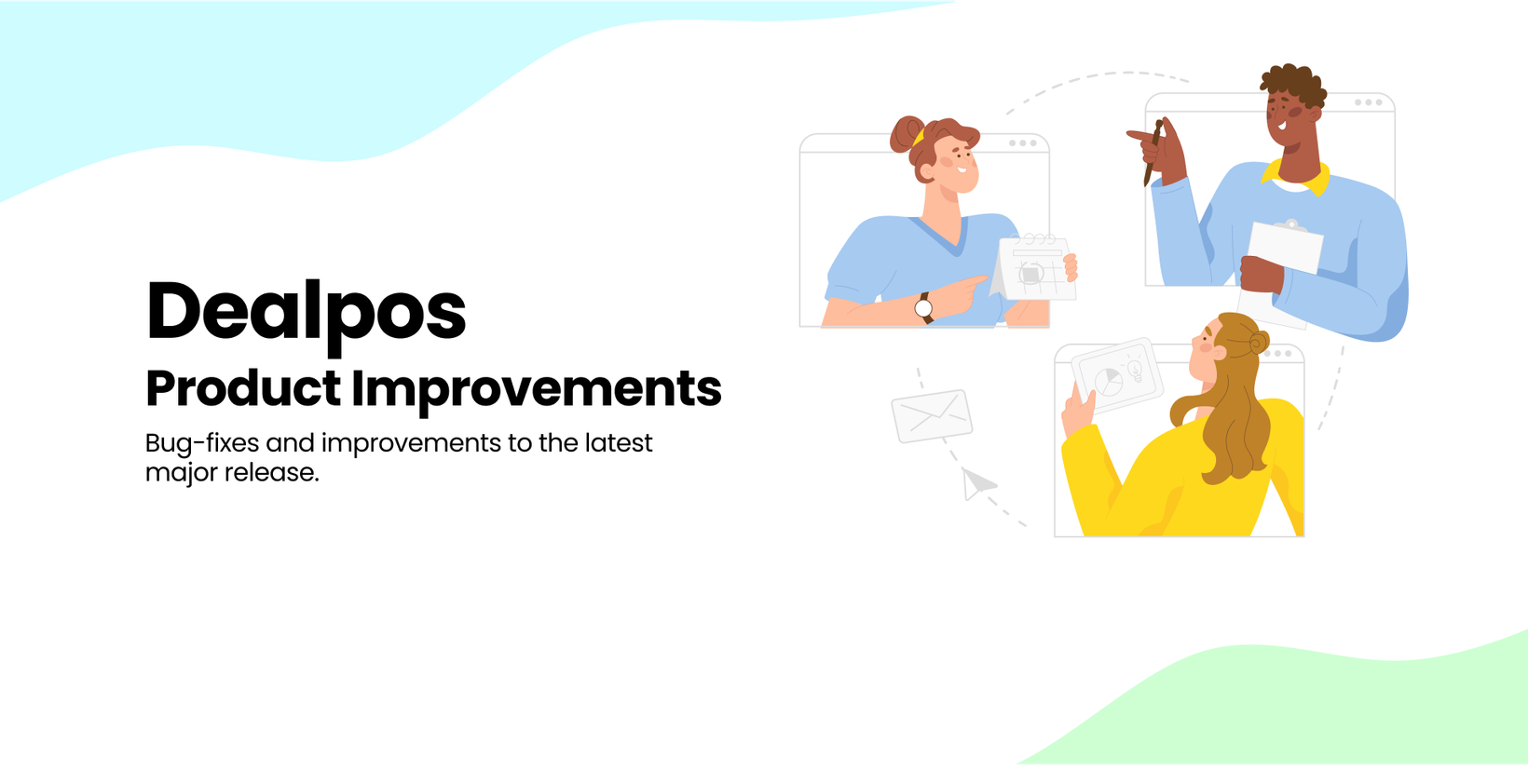 Dealpos
Product Improvements

Bug-fixes and improvements to the latest major release.